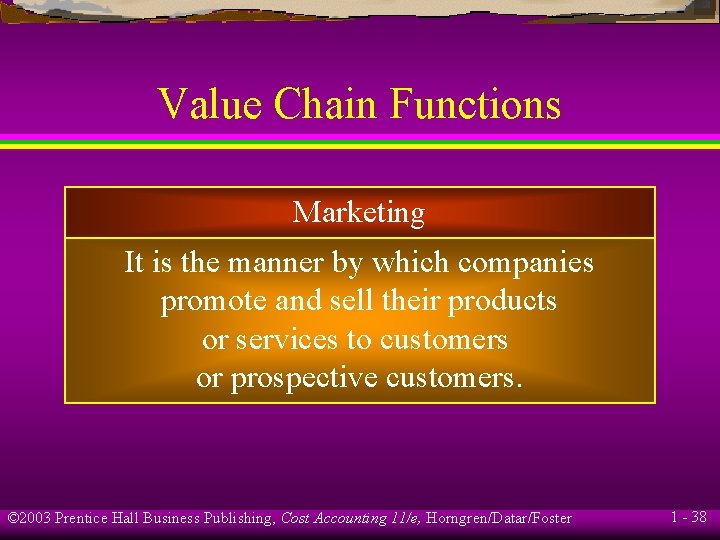 Value Chain Functions

Marketing

It is the manner by which companies promote and sell their products or services to customers or prospective customers.

©2003 Prentice Hall Business Publishing, Cost Accounting 11/e, Horngren/Datar/Foster

1 - 38